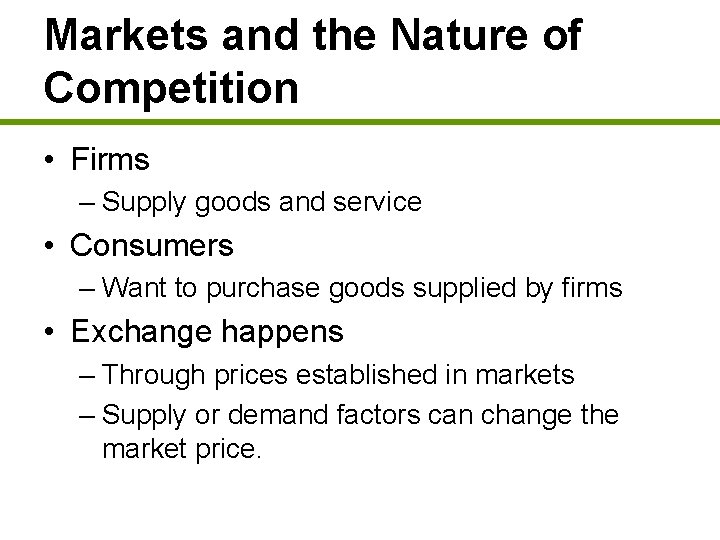 Markets and the Nature of Competition

• Firms
– Supply goods and service
• Consumers
– Want to purchase goods supplied by firms
• Exchange happens
– Through prices established in markets
– Supply or demand factors can change the market price.